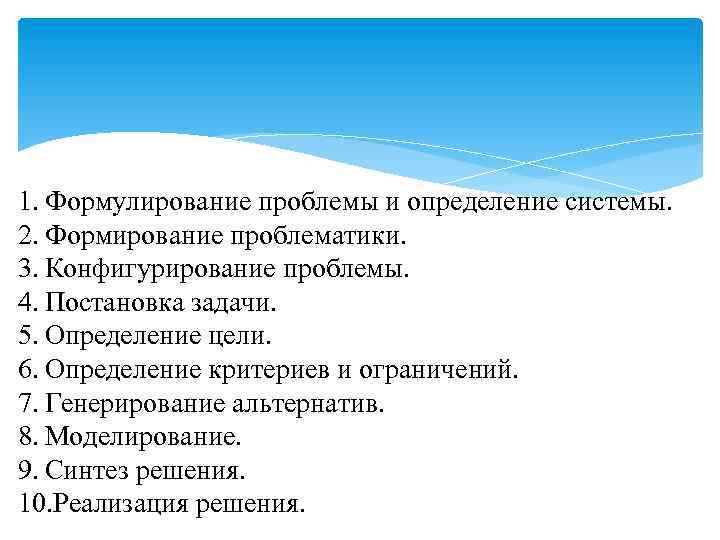 1. Формулирование проблемы и определение системы.
2. Формирование проблематики.
3. Конфигурирование проблемы.
4. Постановка задачи.
5. Определение цели.
6. Определение критериев и ограничений.
7. Генерирование альтернатив.
8. Моделирование.
9. Синтез решения.
10.Реализация решения.